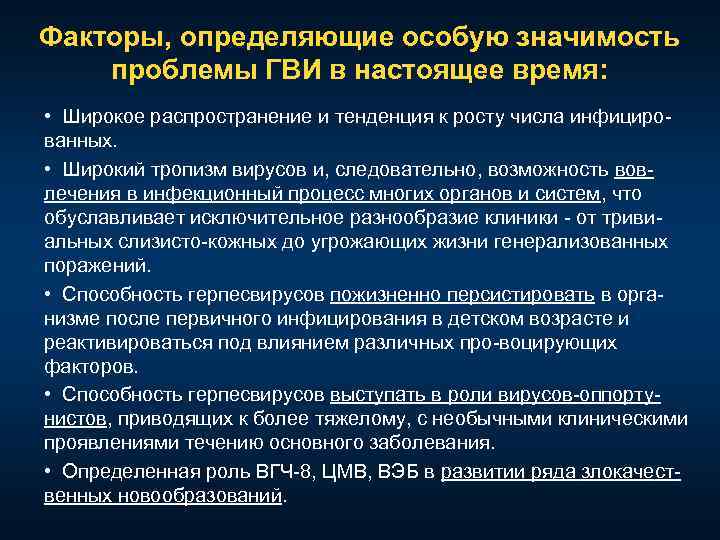 Факторы, определяющие особую значимость проблемы ГВИ в настоящее время:

• Широкое распространение и тенденция к росту числа инфицированных.

• Широкий тропизм вирусов и, следовательно, возможность вовлечения в инфекционный процесс многих органов и систем, что обуславливает исключительное разнообразие клиники - от тривиальных слизисто-кожных до угрожающих жизни генерализованных поражений.

• Способность герпесвирусов пожизненно персистировать в организме после первичного инфицирования в детском возрасте и реактивироваться под влиянием различных про-воцирующих факторов.

• Способность герпесвирусов выступать в роли вирусов-оппортунистов, приводящих к более тяжелому, с необычными клиническими проявлениями течению основного заболевания.

• Определенная роль ВГЧ-8, ЦМВ, ВЭБ в развитии ряда злокачественных новообразований.